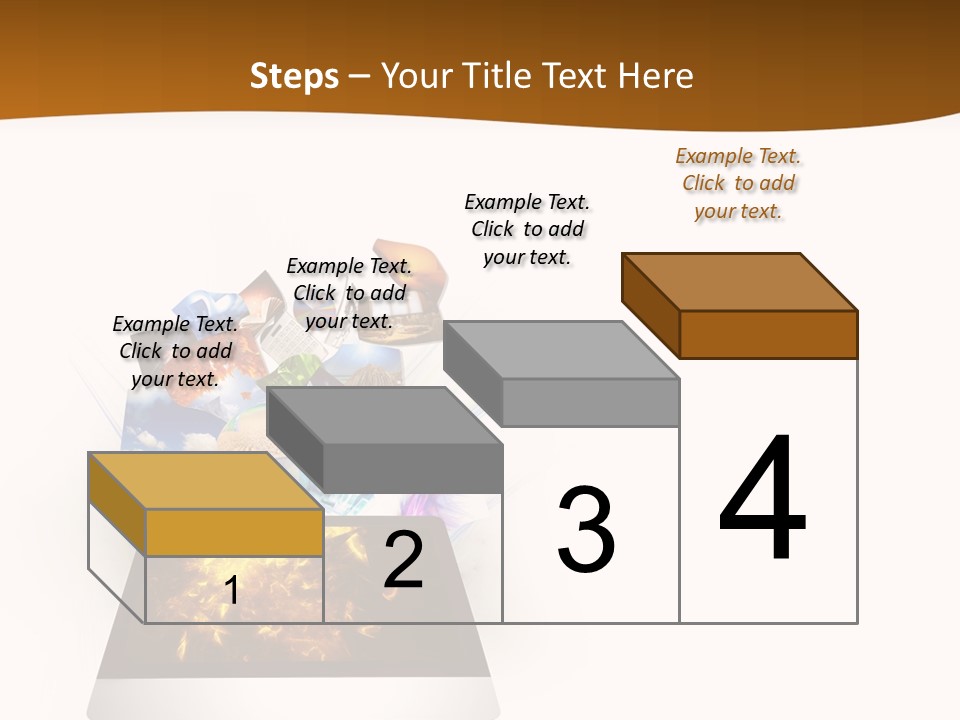 Steps – Your Title Text Here

Example Text. Click to add your text.

Example Text. Click to add your text.

Example Text. Click to add your text.

Example Text. Click to add your text.

1

2

3

4